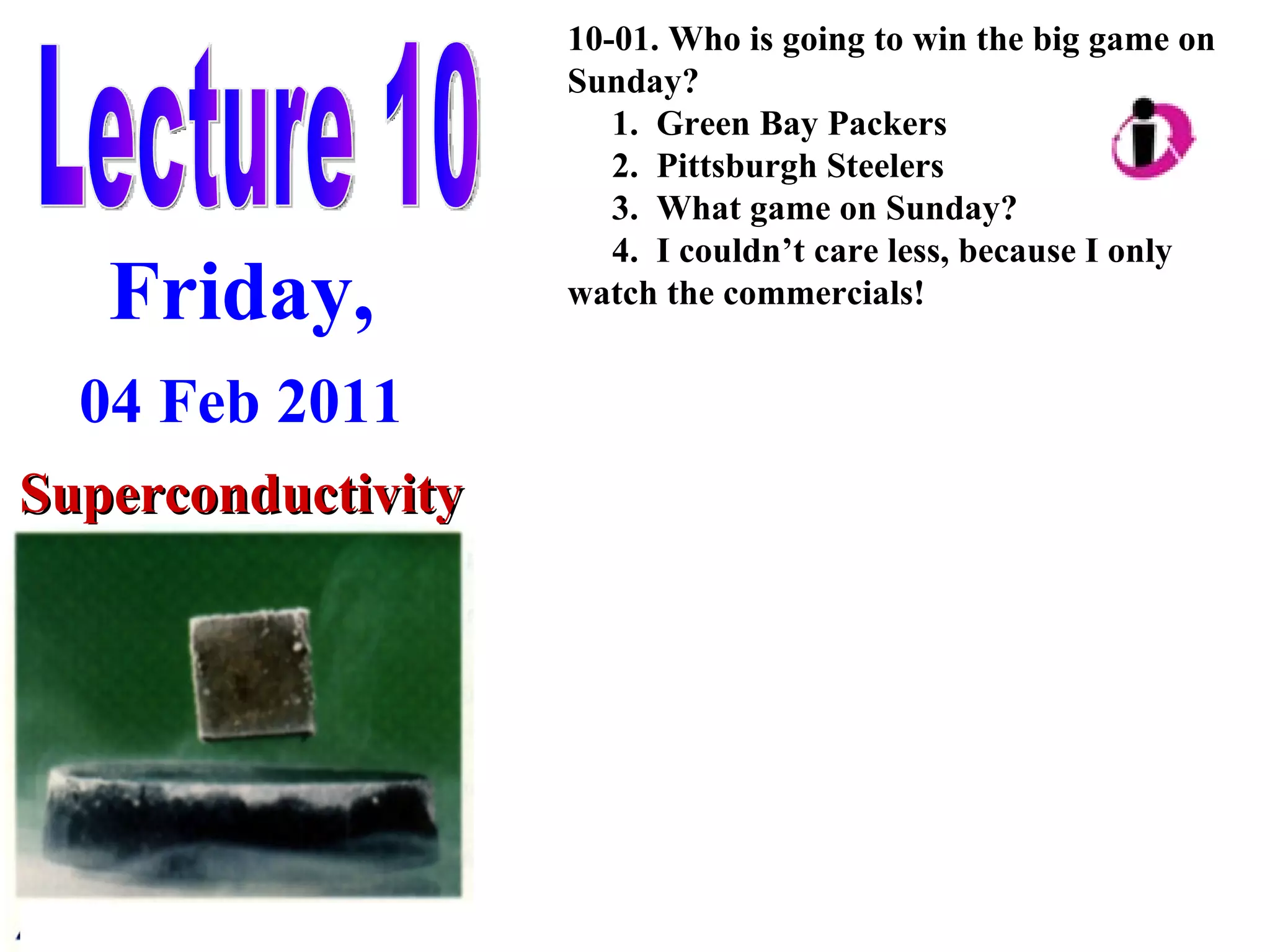 Lecture 10

Friday,

04 Feb 2011

Superconductivity

10-01. Who is going to win the big game on Sunday?

1. Green Bay Packers
2. Pittsburgh Steelers
3. What game on Sunday?
4. I couldn’t care less, because I only watch the commercials!